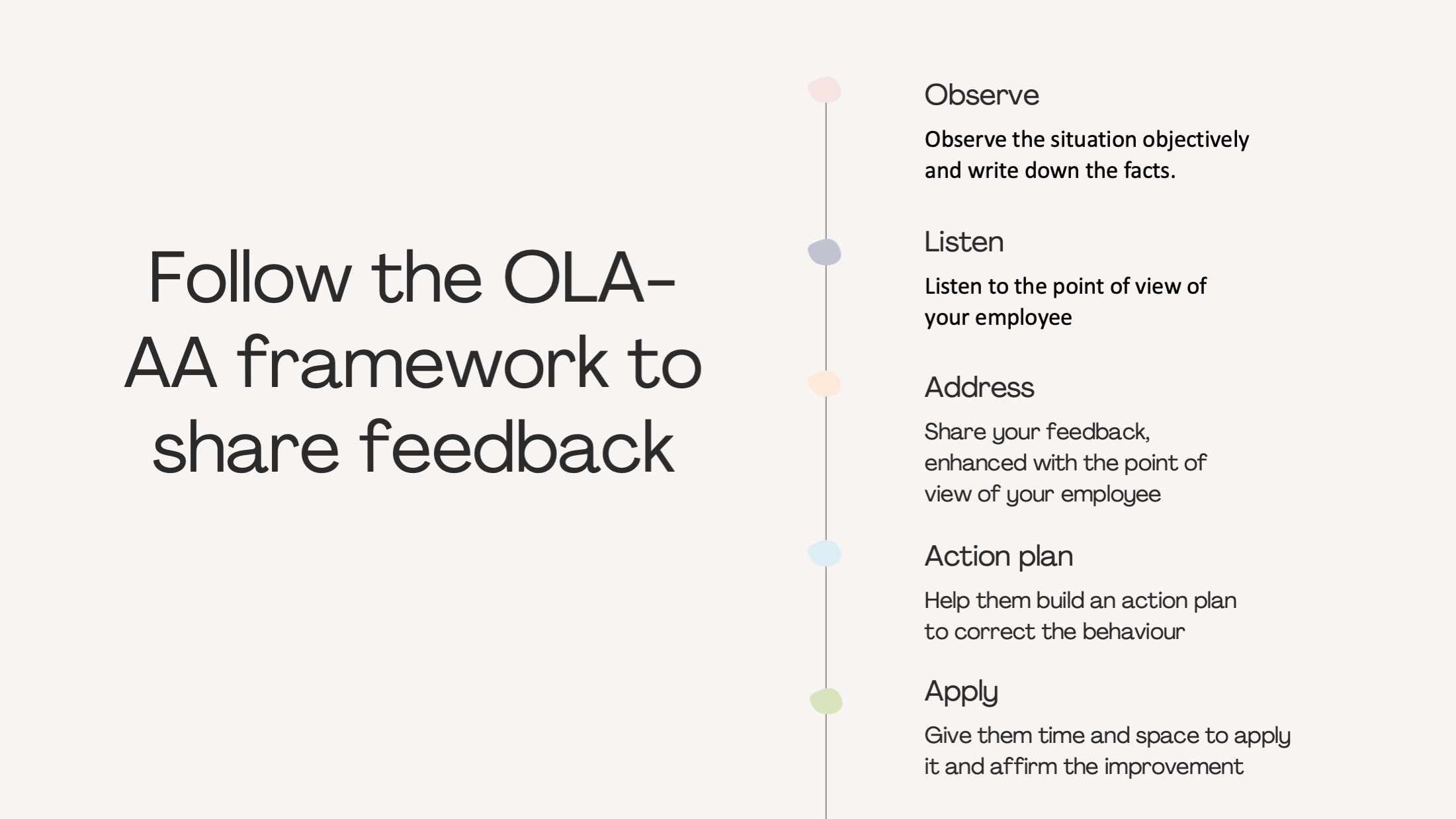 Follow the OLA-AA framework to share feedback

Observe

Observe the situation objectively and write down the facts.

Listen

Listen to the point of view of your employee

Address

Share your feedback, enhanced with the point of view of your employee

Action plan

Help them build an action plan to correct the behaviour

Apply

Give them time and space to apply it and affirm the improvement